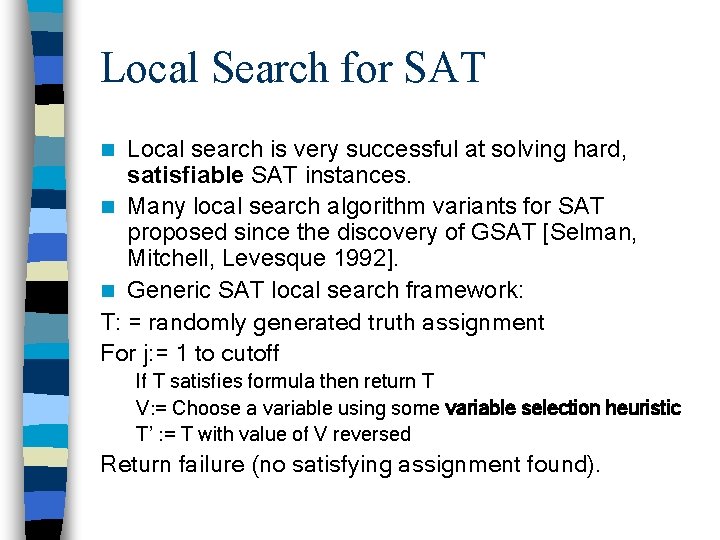 Local Search for SAT

Local search is very successful at solving hard, satisfiable SAT instances.

Many local search algorithm variants for SAT proposed since the discovery of GSAT [Selman, Mitchell, Levesque 1992].

Generic SAT local search framework:

T: = randomly generated truth assignment

For j:= 1 to cutoff

If T satisfies formula then return T

V:= Choose a variable using some variable selection heuristic

T' := T with value of V reversed

Return failure (no satisfying assignment found).